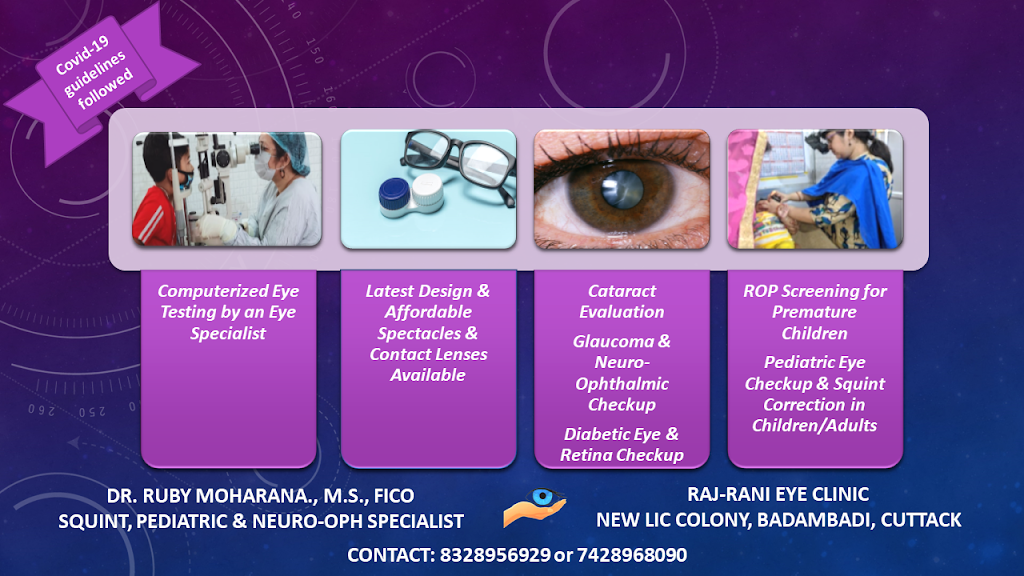 Covid-19 guidelines followed

Computerized Eye Testing by an Eye Specialist

Latest Design & Affordable Spectacles & Contact Lenses Available

Cataract Evaluation

Glaucoma & Neuro-Ophthalmic Checkup

Diabetic Eye & Retina Checkup

ROP Screening for Premature Children

Pediatric Eye Checkup & Squint Correction in Children/Adults

DR. RUBY MOHARANA., M.S., FICO
SQUINT, PEDIATRIC & NEURO-OPH SPECIALIST

RAJ-RANI EYE CLINIC
NEW LIC COLONY, BADAMBADI, CUTTACK

CONTACT: 8328956929 or 7428968090